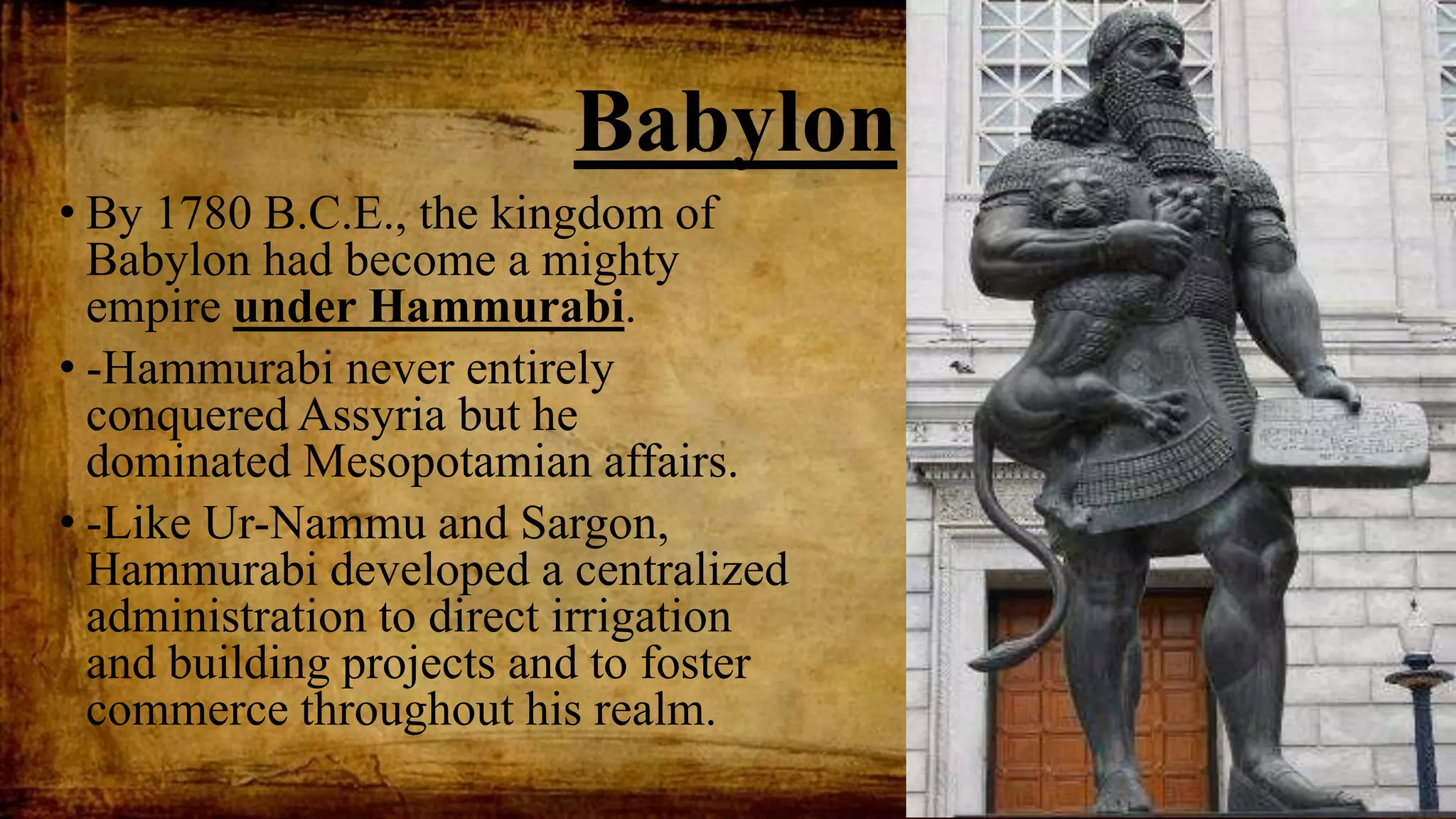 Babylon

• By 1780 B.C.E., the kingdom of Babylon had become a mighty empire under Hammurabi.

• -Hammurabi never entirely conquered Assyria but he dominated Mesopotamian affairs.

• -Like Ur-Nammu and Sargon, Hammurabi developed a centralized administration to direct irrigation and building projects and to foster commerce throughout his realm.